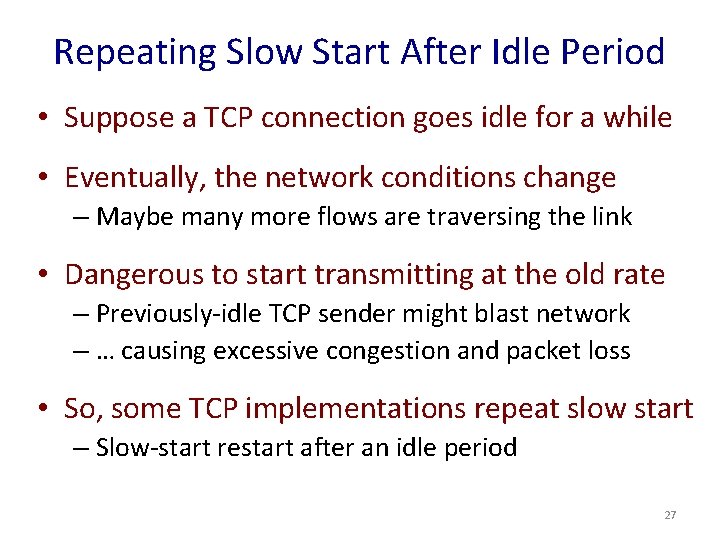 Repeating Slow Start After Idle Period

• Suppose a TCP connection goes idle for a while

• Eventually, the network conditions change
– Maybe many more flows are traversing the link

• Dangerous to start transmitting at the old rate
– Previously-idle TCP sender might blast network
– … causing excessive congestion and packet loss

• So, some TCP implementations repeat slow start
– Slow-start restart after an idle period

27